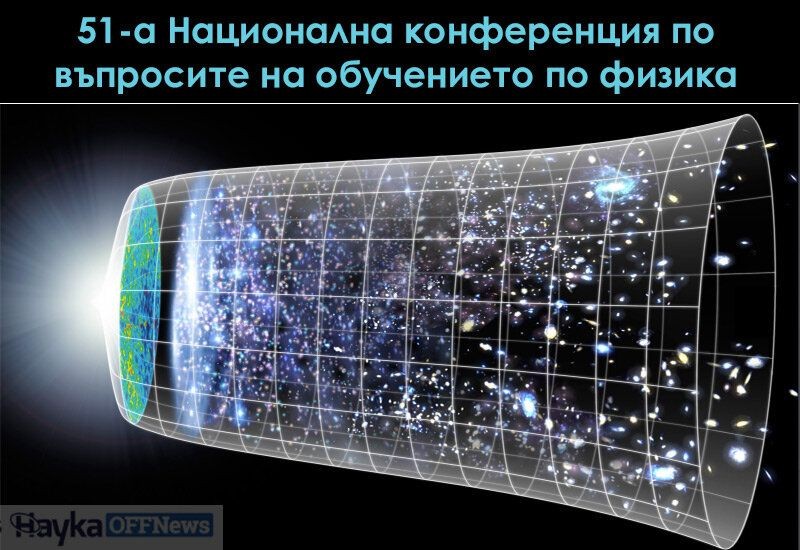 51-а Национална конференция по въпросите на обучението по физика

Наука OFFNews